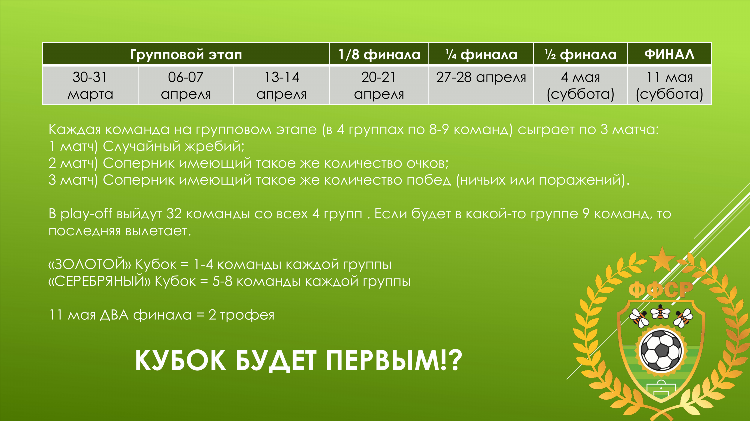 | Групповой этап | | | 1/8 финала | ¼ финала | ½ финала | ФИНАЛ |
|---|---|---|---|---|---|---|
| 30-31 марта | 06-07 апреля | 13-14 апреля | 20-21 апреля | 27-28 апреля | 4 мая (суббота) | 11 мая (суббота) |

Каждая команда на групповом этапе (в 4 группах по 8-9 команд) сыграет по 3 матча:
1 матч) Случайный жребий;
2 матч) Соперник имеющий такое же количество очков;
3 матч) Соперник имеющий такое же количество побед (ничьих или поражений).

В play-off выйдут 32 команды со всех 4 групп . Если будет в какой-то группе 9 команд, то последняя вылетает.

«ЗОЛОТОЙ» Кубок = 1-4 команды каждой группы
«СЕРЕБРЯНЫЙ» Кубок = 5-8 команды каждой группы

11 мая ДВА финала = 2 трофея

КУБОК БУДЕТ ПЕРВЫМ!?

ФФСР